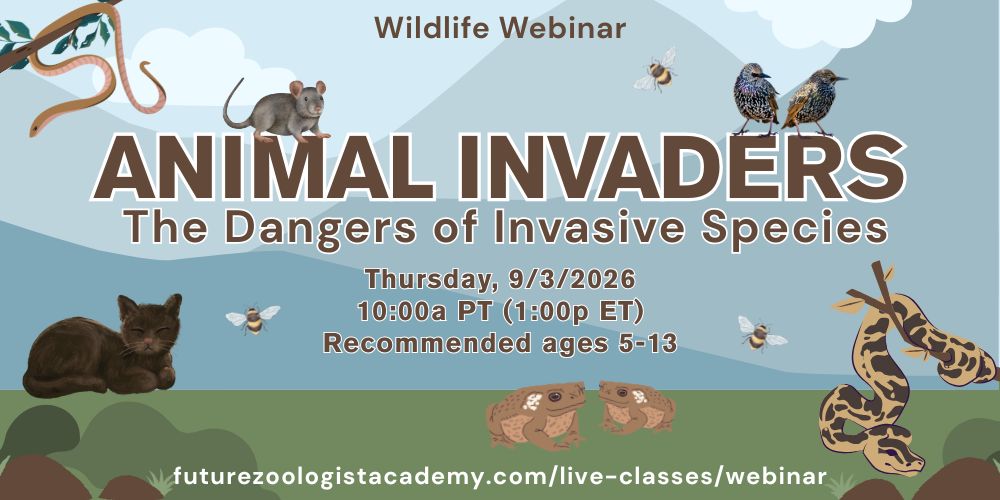 Wildlife Webinar

ANIMAL INVADERS

The Dangers of Invasive Species

Thursday, 9/3/2026
10:00a PT (1:00p ET)
Recommended ages 5-13

futurezoologistacademy.com/live-classes/webinar